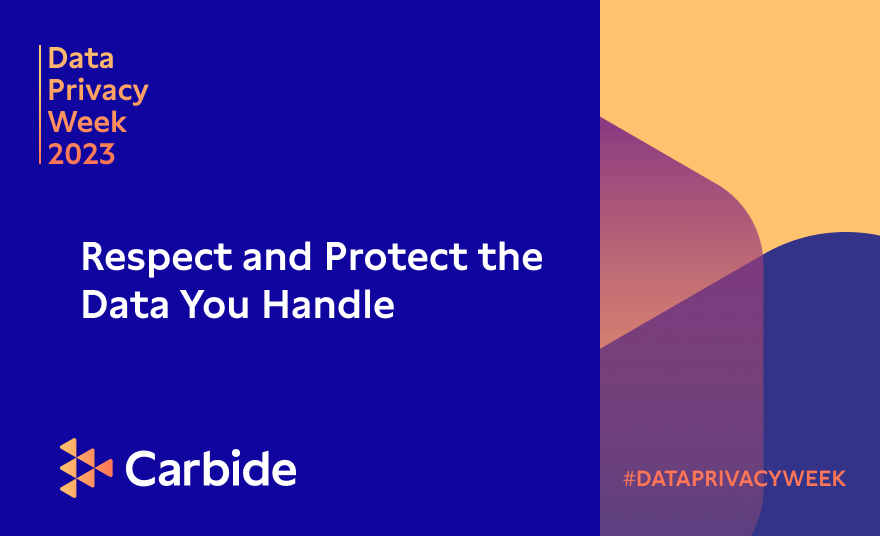 Data
Privacy
Week
2023

Respect and Protect the Data You Handle

Carbide

#DATAPRIVACYWEEK